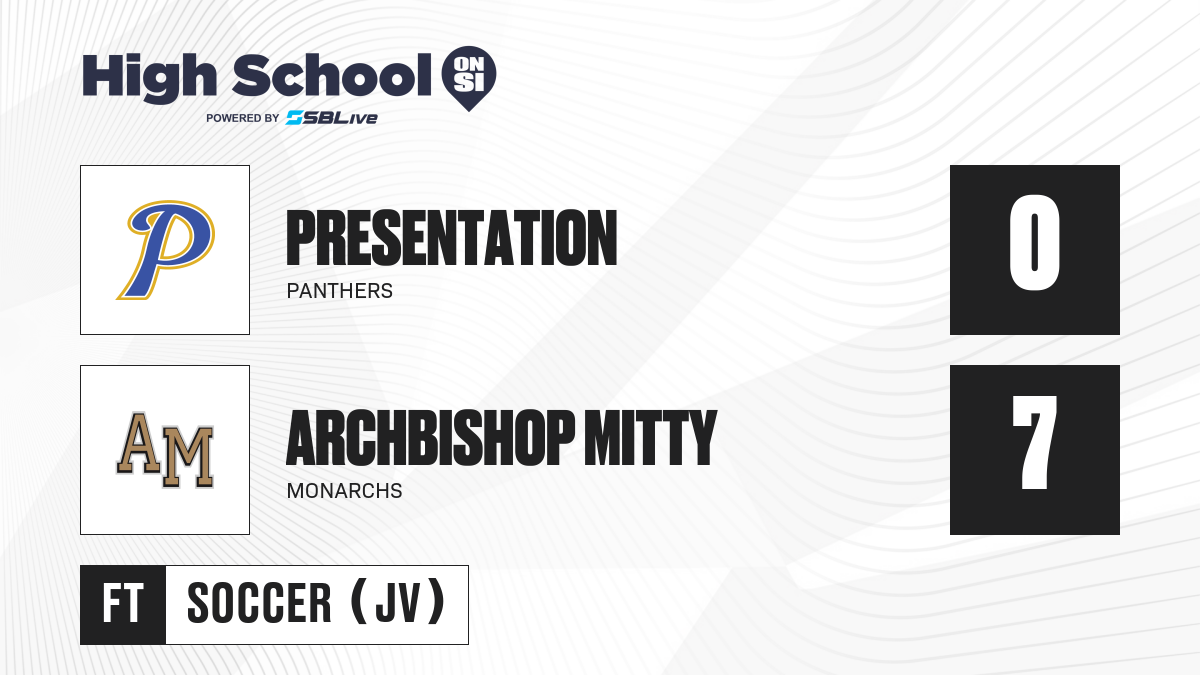 High School ON SI
POWERED BY SBLive

P

PRESENTATION
PANTHERS

0

AM

ARCHBISHOP MITTY
MONARCHS

7

FT SOCCER (JV)